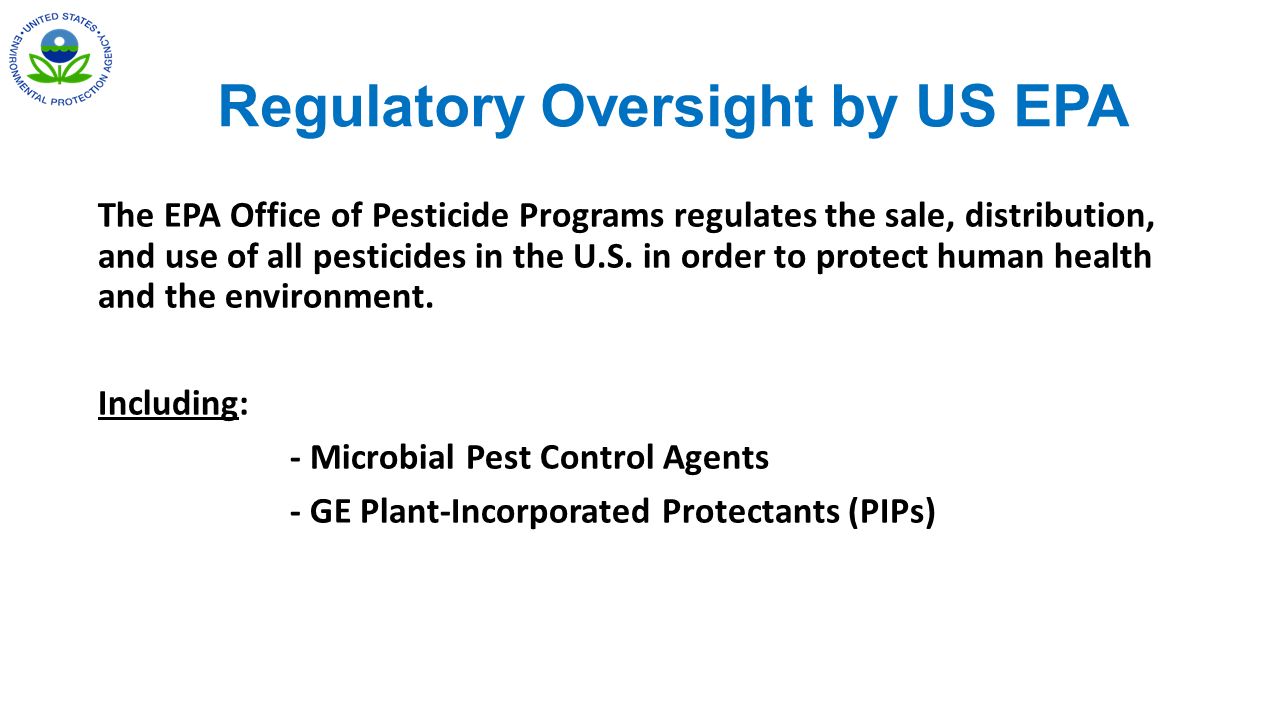 UNITED STATES ENVIRONMENTAL PROTECTION AGENCY

Regulatory Oversight by US EPA

The EPA Office of Pesticide Programs regulates the sale, distribution, and use of all pesticides in the U.S. in order to protect human health and the environment.

Including:

- Microbial Pest Control Agents

- GE Plant-Incorporated Protectants (PIPs)